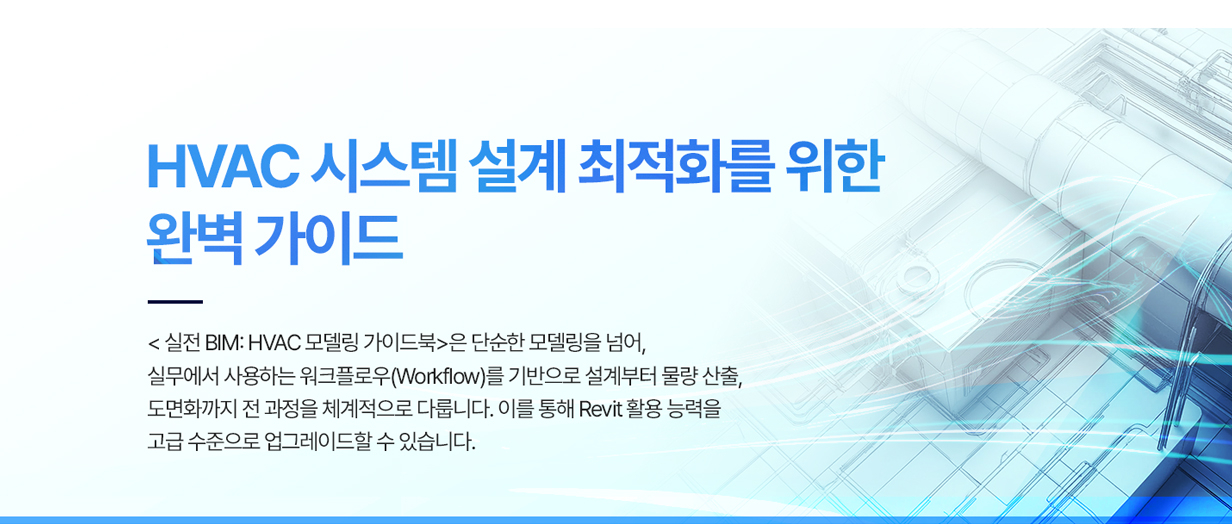 HVAC 시스템 설계 최적화를 위한 완벽 가이드

< 실전 BIM: HVAC 모델링 가이드북>은 단순한 모델링을 넘어, 실무에서 사용하는 워크플로우(Workflow)를 기반으로 설계부터 물량 산출, 도면화까지 전 과정을 체계적으로 다룹니다. 이를 통해 Revit 활용 능력을 고급 수준으로 업그레이드할 수 있습니다.